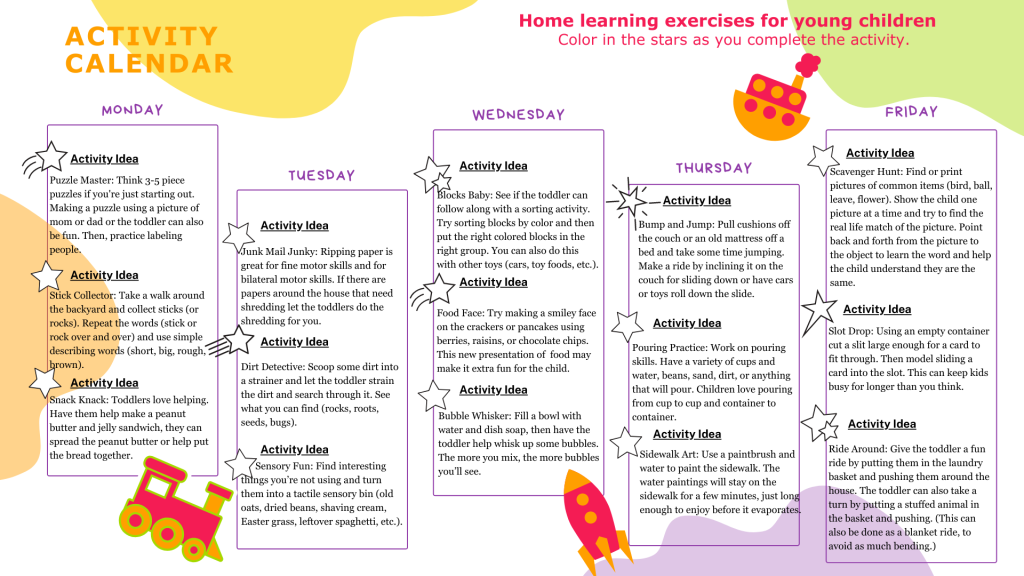 ACTIVITY CALENDAR

Home learning exercises for young children
Color in the stars as you complete the activity.

MONDAY

Activity Idea
Puzzle Master: Think 3-5 piece puzzles if you're just starting out. Making a puzzle using a picture of mom or dad or the toddler can also be fun. Then, practice labeling people.

Activity Idea
Stick Collector: Take a walk around the backyard and collect sticks (or rocks). Repeat the words (stick or rock over and over) and use simple describing words (short, big, rough, brown).

Activity Idea
Snack Knack: Toddlers love helping. Have them help make a peanut butter and jelly sandwich, they can spread the peanut butter or help put the bread together.

TUESDAY

Activity Idea
Junk Mail Junky: Ripping paper is great for fine motor skills and for bilateral motor skills. If there are papers around the house that need shredding let the toddlers do the shredding for you.

Activity Idea
Dirt Detective: Scoop some dirt into a strainer and let the toddler strain the dirt and search through it. See what you can find (rocks, roots, seeds, bugs).

Activity Idea
Sensory Fun: Find interesting things you're not using and turn them into a tactile sensory bin (old oats, dried beans, shaving cream, Easter grass, leftover spaghetti, etc.).

WEDNESDAY

Activity Idea
Blocks Baby: See if the toddler can follow along with a sorting activity. Try sorting blocks by color and then put the right colored blocks in the right group. You can also do this with other toys (cars, toy foods, etc.).

Activity Idea
Food Face: Try making a smiley face on the crackers or pancakes using berries, raisins, or chocolate chips. This new presentation of food may make it extra fun for the child.

Activity Idea
Bubble Whisker: Fill a bowl with water and dish soap, then have the toddler help whisk up some bubbles. The more you mix, the more bubbles you'll see.

THURSDAY

Activity Idea
Bump and Jump: Pull cushions off the couch or an old mattress off a bed and take some time jumping. Make a ride by inclining it on the couch for sliding down or have cars or toys roll down the slide.

Activity Idea
Pouring Practice: Work on pouring skills. Have a variety of cups and water, beans, sand, dirt, or anything that will pour. Children love pouring from cup to cup and container to container.

Activity Idea
Sidewalk Art: Use a paintbrush and water to paint the sidewalk. The water paintings will stay on the sidewalk for a few minutes, just long enough to enjoy before it evaporates.

FRIDAY

Activity Idea
Scavenger Hunt: Find or print pictures of common items (bird, ball, leave, flower). Show the child one picture at a time and try to find the real life match of the picture. Point back and forth from the picture to the object to learn the word and help the child understand they are the same.

Activity Idea
Slot Drop: Using an empty container cut a slit large enough for a card to fit through. Then model sliding a card into the slot. This can keep kids busy for longer than you think.

Activity Idea
Ride Around: Give the toddler a fun ride by putting them in the laundry basket and pushing them around the house. The toddler can also take a turn by putting a stuffed animal in the basket and pushing. (This can also be done as a blanket ride, to avoid as much bending.)